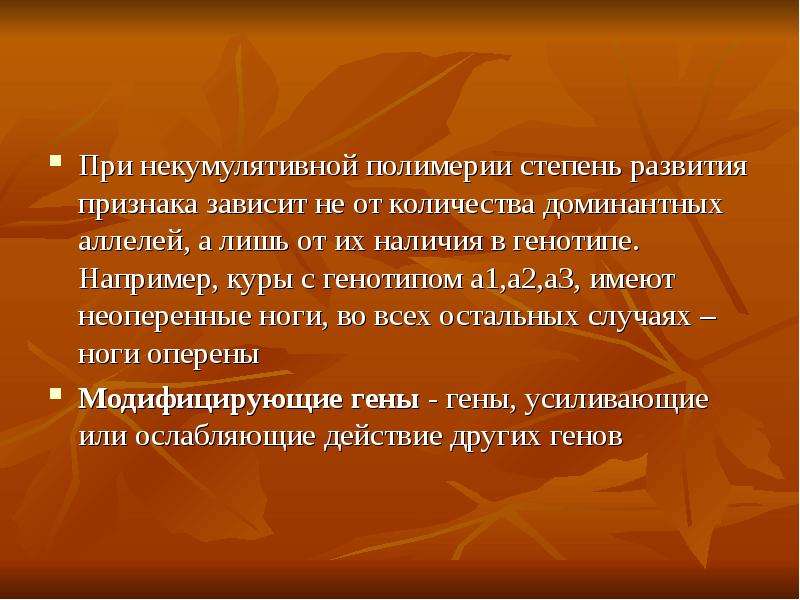 • При некумулятивной полимерии степень развития признака зависит не от количества доминантных аллелей, а лишь от их наличия в генотипе. Например, куры с генотипом а1,а2,а3, имеют неоперенные ноги, во всех остальных случаях – ноги оперены

• Модифицирующие гены - гены, усиливающие или ослабляющие действие других генов